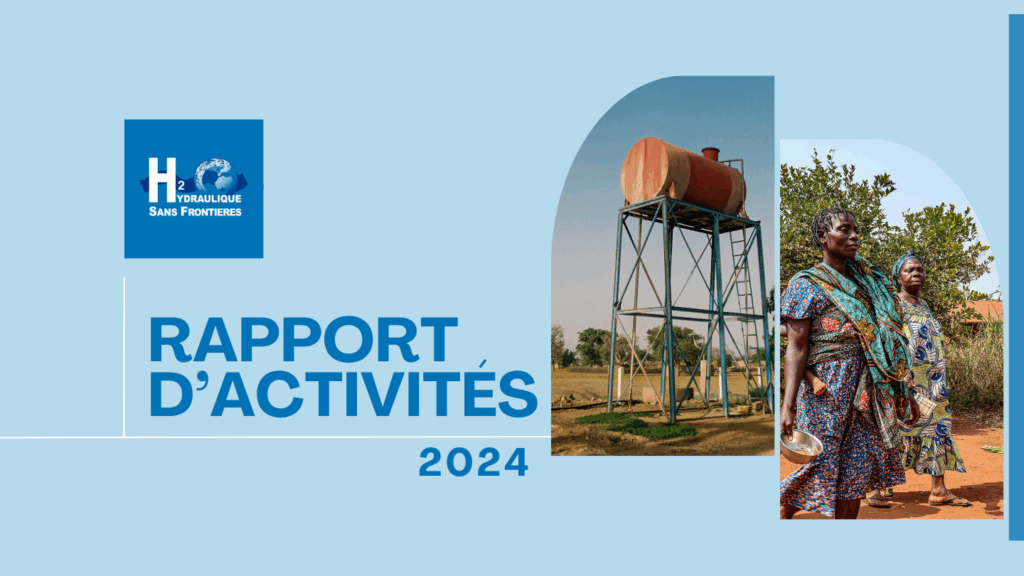 H2O
HYDRAULIQUE
SANS FRONTIERES

RAPPORT D'ACTIVITÉS

2024